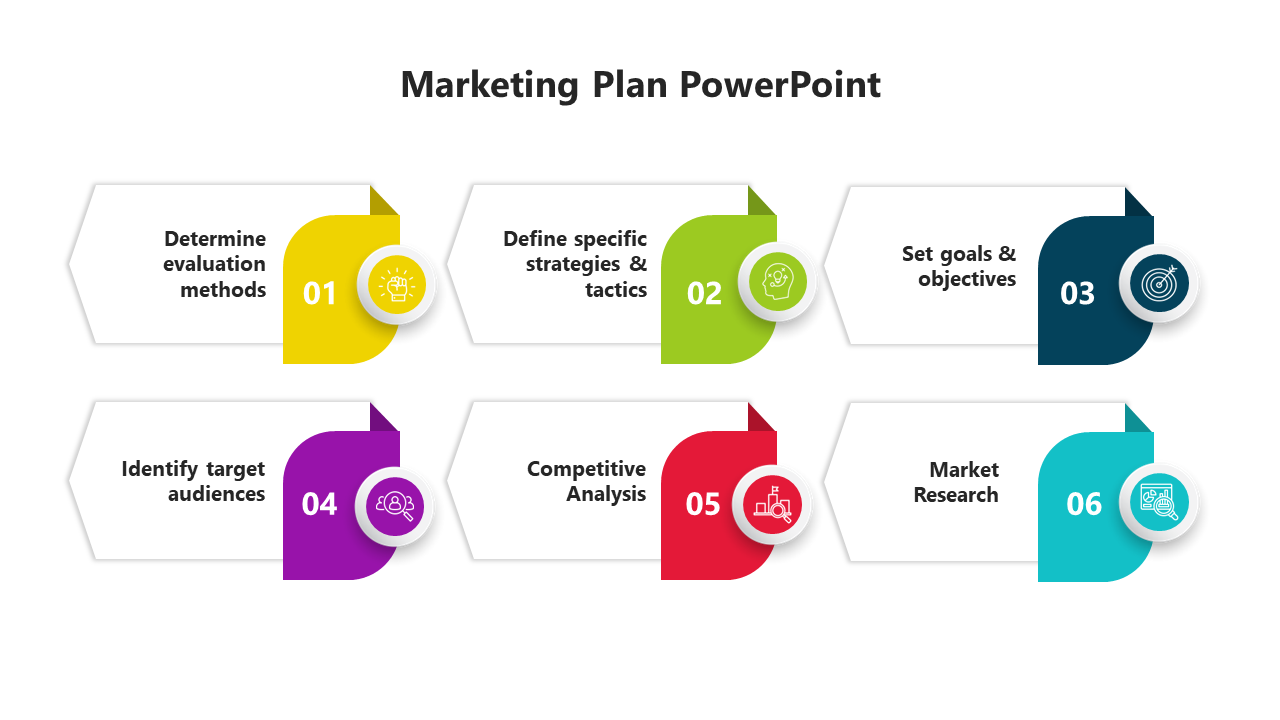 Marketing Plan PowerPoint

Determine evaluation methods

01

Define specific strategies & tactics

02

Set goals & objectives

03

Identify target audiences

04

Competitive Analysis

05

Market Research

06